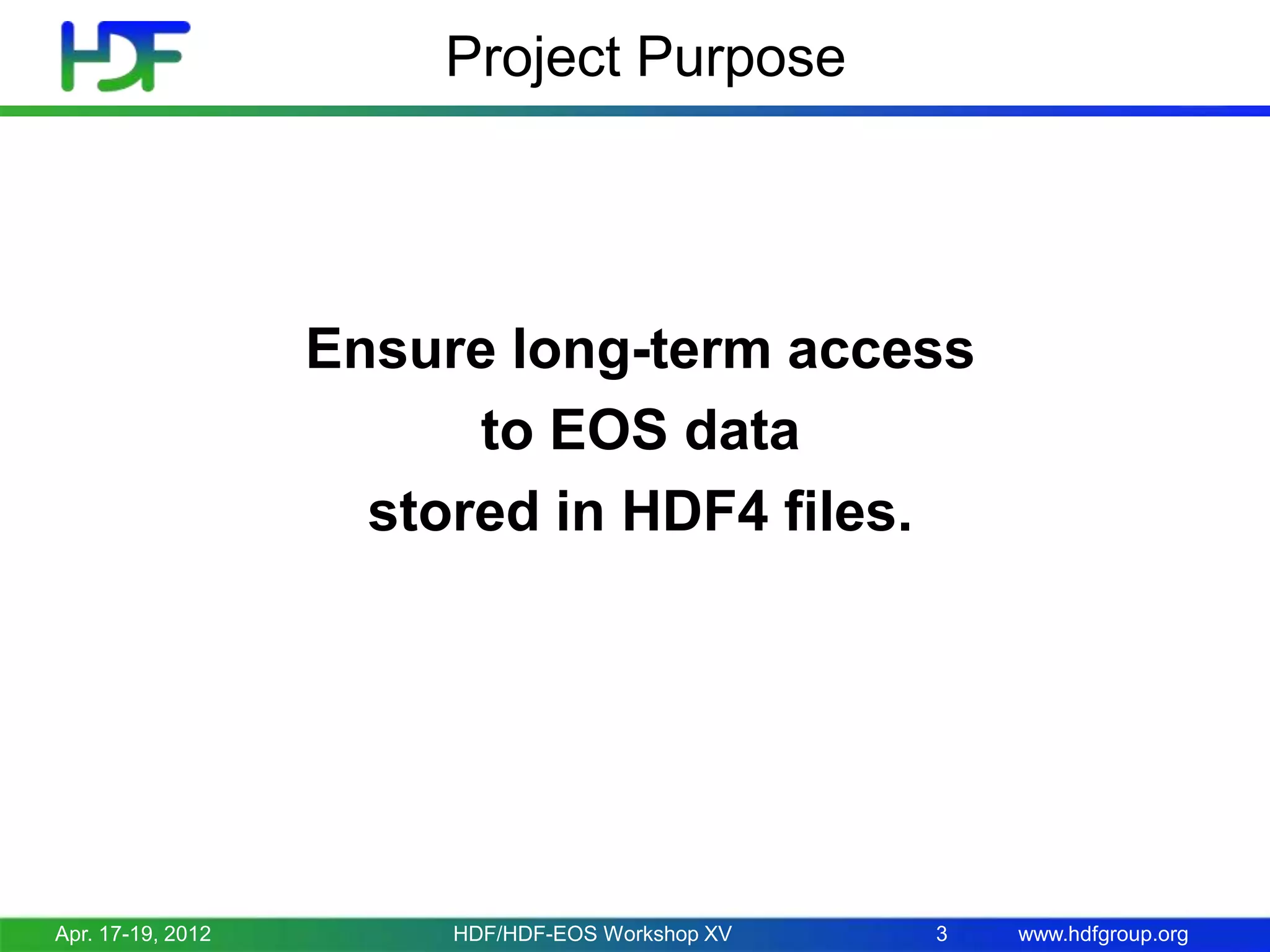 HDF

Project Purpose

Ensure long-term access
to EOS data
stored in HDF4 files.

Apr. 17-19, 2012 HDF/HDF-EOS Workshop XV 3 www.hdfgroup.org